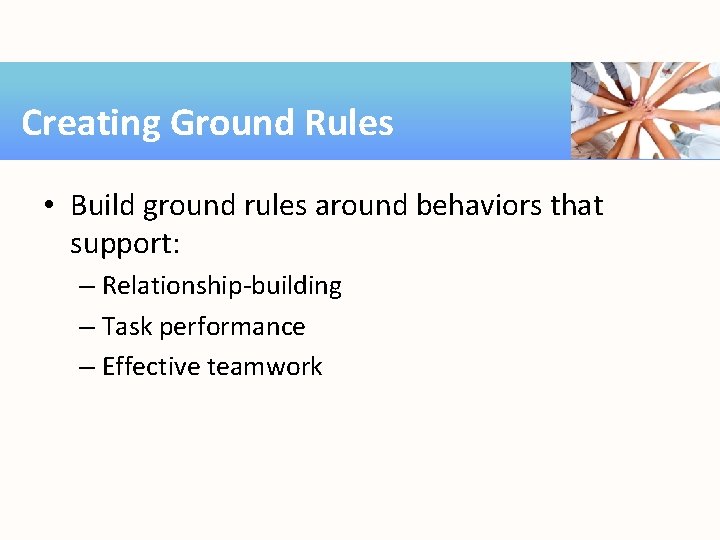 Creating Ground Rules

• Build ground rules around behaviors that support:
– Relationship-building
– Task performance
– Effective teamwork